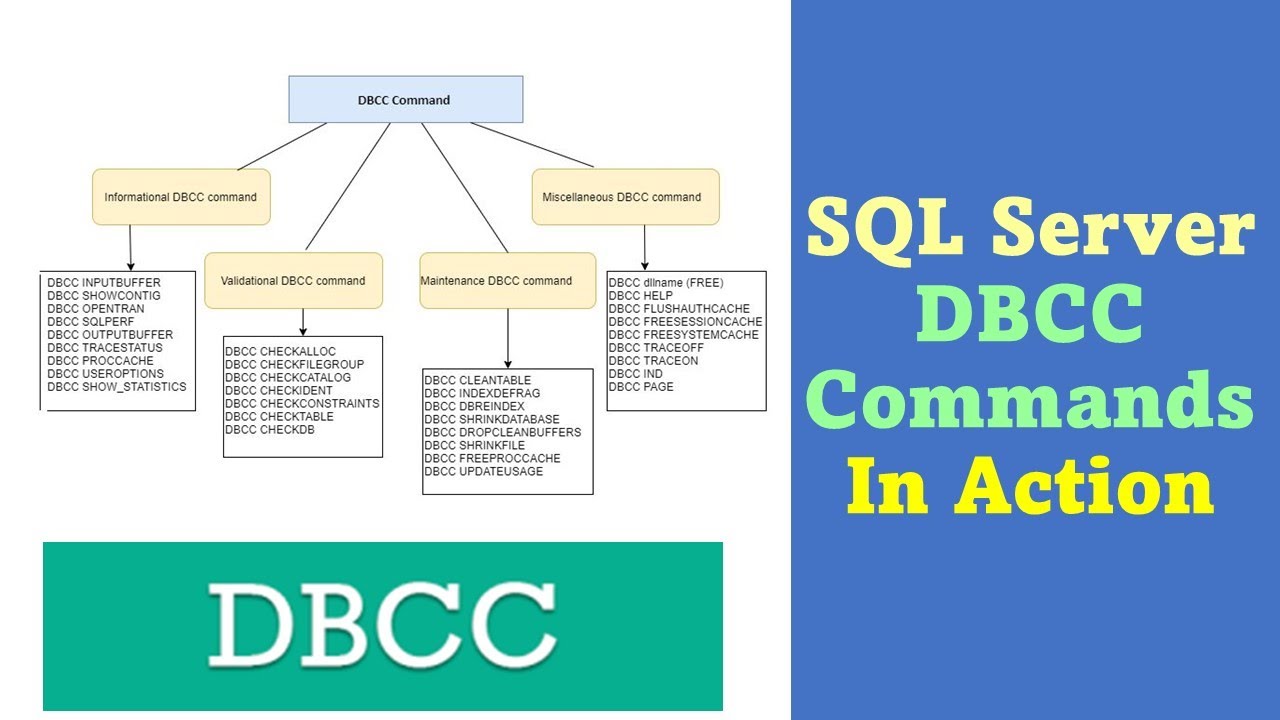 DBCC Command

Informational DBCC command

DBCC INPUTBUFFER
DBCC SHOWCONTIG
DBCC OPENTRAN
DBCC SQLPERF
DBCC OUTPUTBUFFER
DBCC TRACESTATUS
DBCC PROCCACHE
DBCC USEROPTIONS
DBCC SHOW_STATISTICS

Validational DBCC command

DBCC CHECKALLOC
DBCC CHECKFILEGROUP
DBCC CHECKCATALOG
DBCC CHECKIDENT
DBCC CHECKCONSTRAINTS
DBCC CHECKTABLE
DBCC CHECKDB

Maintenance DBCC command

DBCC CLEANTABLE
DBCC INDEXDEFRAG
DBCC DBREINDEX
DBCC SHRINKDATABASE
DBCC DROPCLEANBUFFERS
DBCC SHRINKFILE
DBCC FREEPROCCACHE
DBCC UPDATEUSAGE

Miscellaneous DBCC command

DBCC dllname (FREE)
DBCC HELP
DBCC FLUSHAUTHCACHE
DBCC FREESESSIONCACHE
DBCC FREESYSTEMCACHE
DBCC TRACEOFF
DBCC TRACEON
DBCC IND
DBCC PAGE

DBCC

SQL Server DBCC Commands In Action